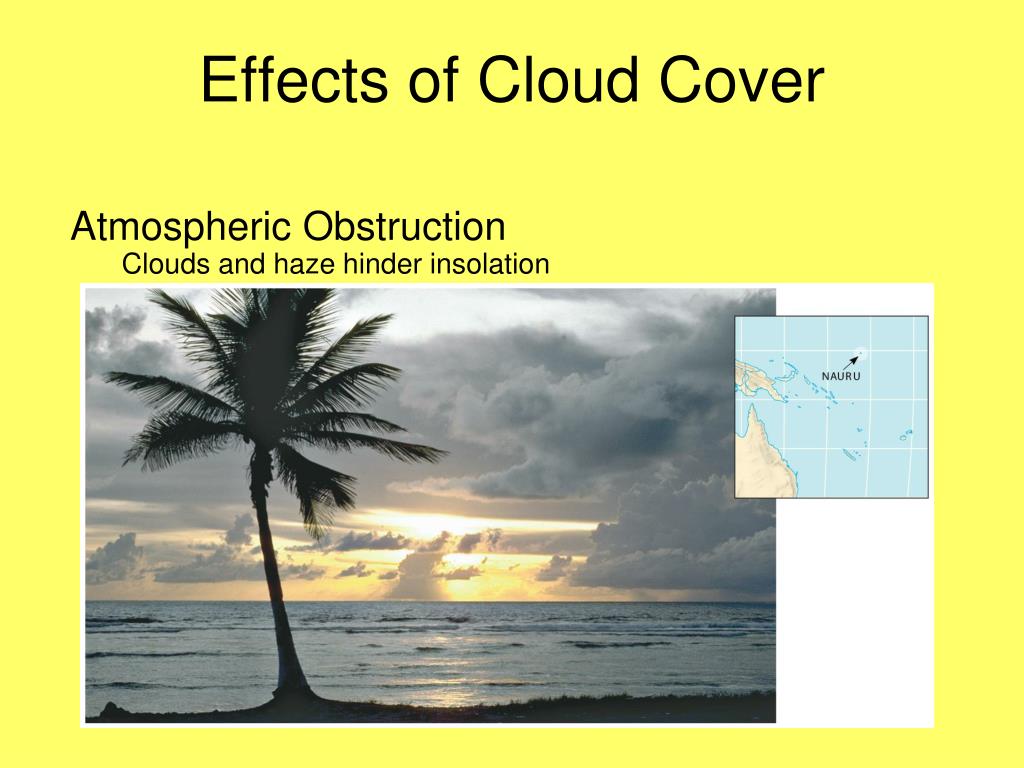 Effects of Cloud Cover

Atmospheric Obstruction
Clouds and haze hinder insolation

NAURU